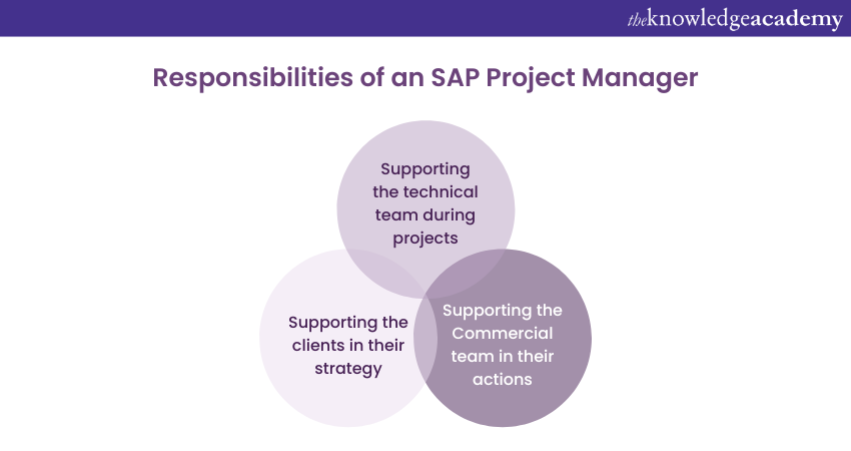 theknowledgeacademy

Responsibilities of an SAP Project Manager

Supporting the technical team during projects

Supporting the clients in their strategy

Supporting the Commercial team in their actions